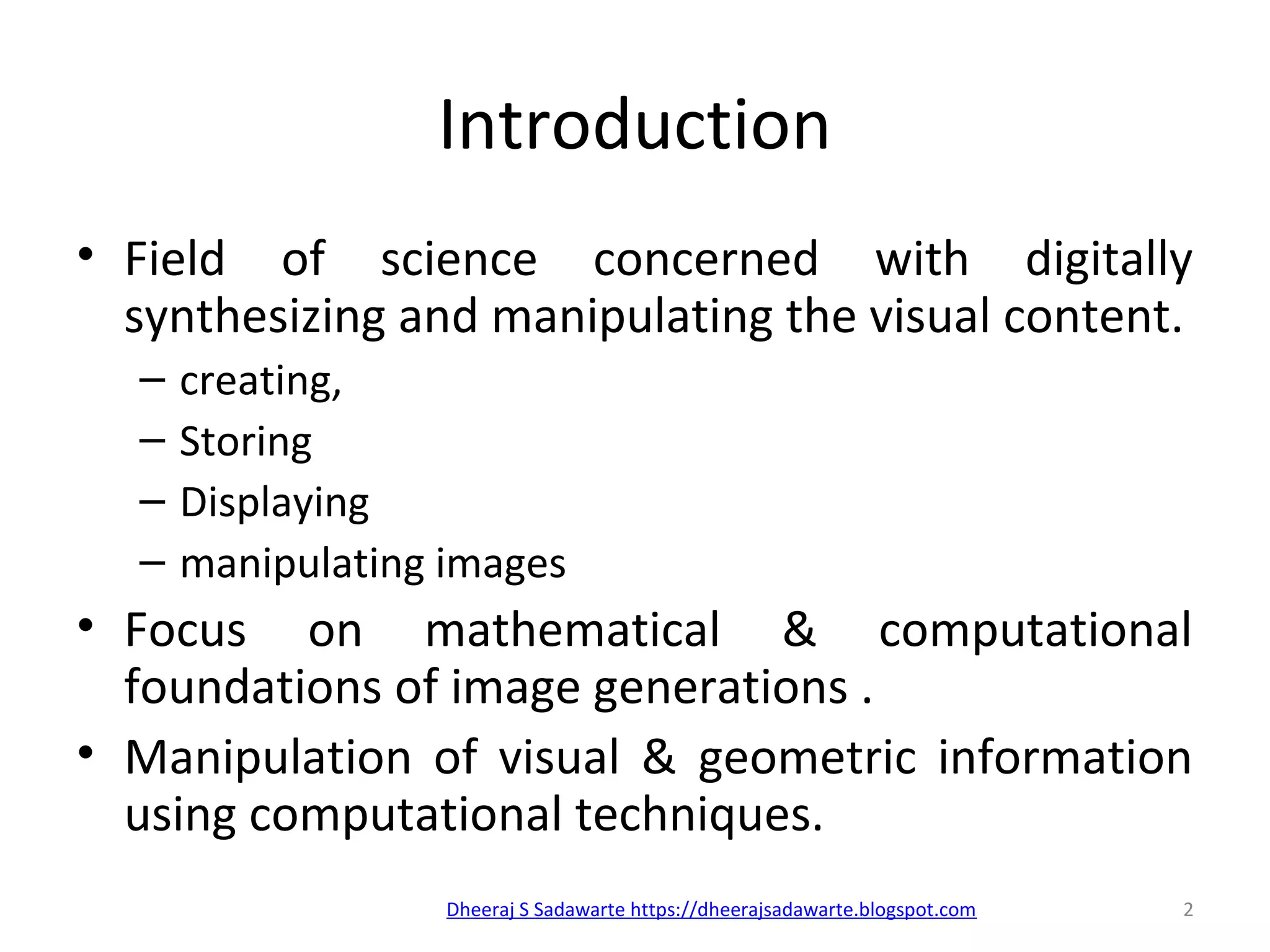 Introduction

• Field of science concerned with digitally synthesizing and manipulating the visual content.
  – creating,
  – Storing
  – Displaying
  – manipulating images
• Focus on mathematical & computational foundations of image generations .
• Manipulation of visual & geometric information using computational techniques.

Dheeraj S Sadawarte https://dheerajsadawarte.blogspot.com 2